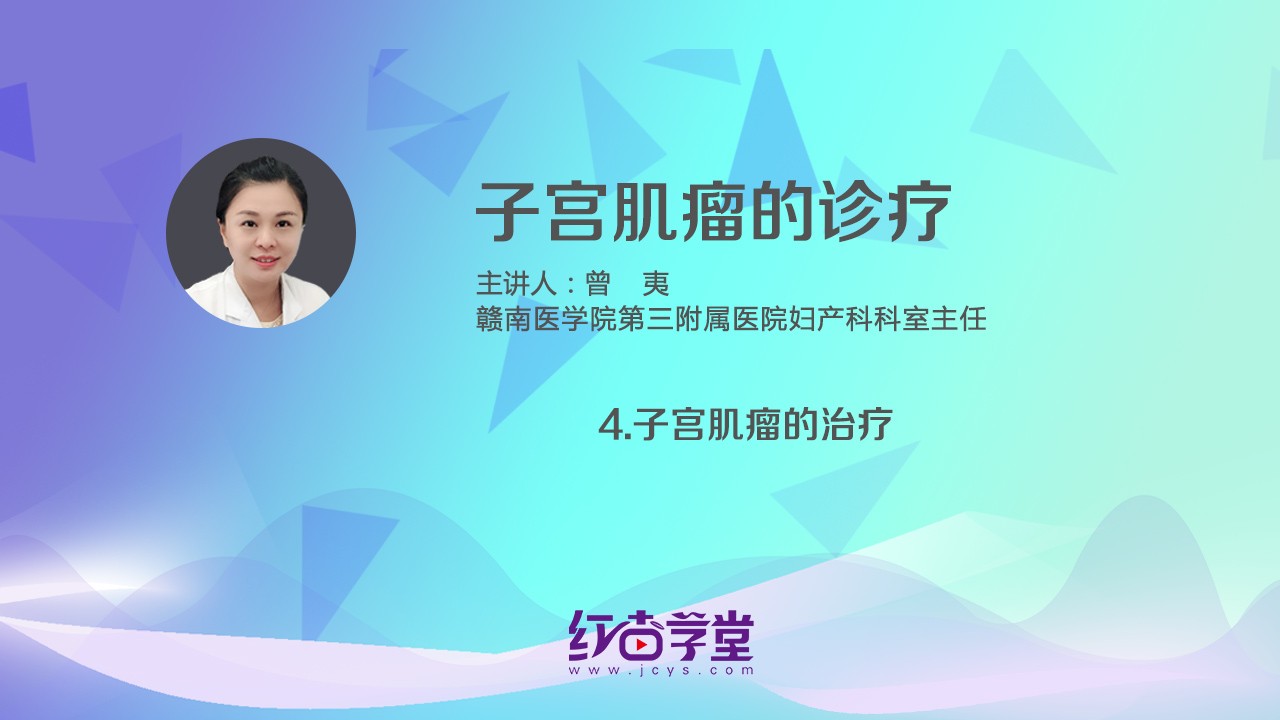 子宫肌瘤的诊疗

主讲人：曾　夷
赣南医学院第三附属医院妇产科科室主任

4.子宫肌瘤的治疗

红杏学堂
www.jcys.com